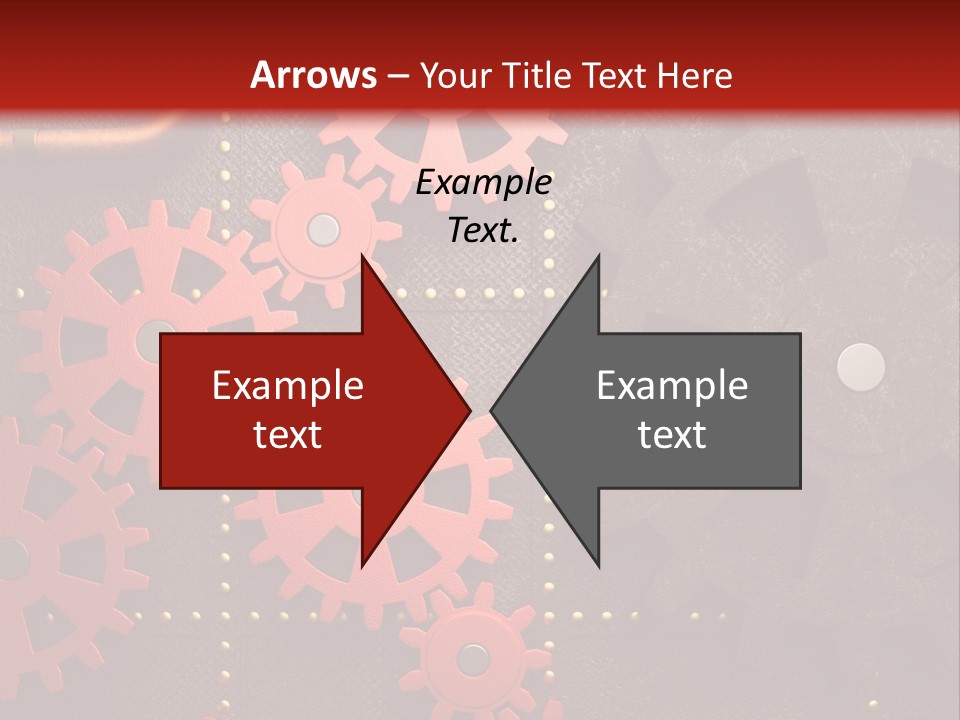 Arrows – Your Title Text Here

Example Text.

Example text

Example text